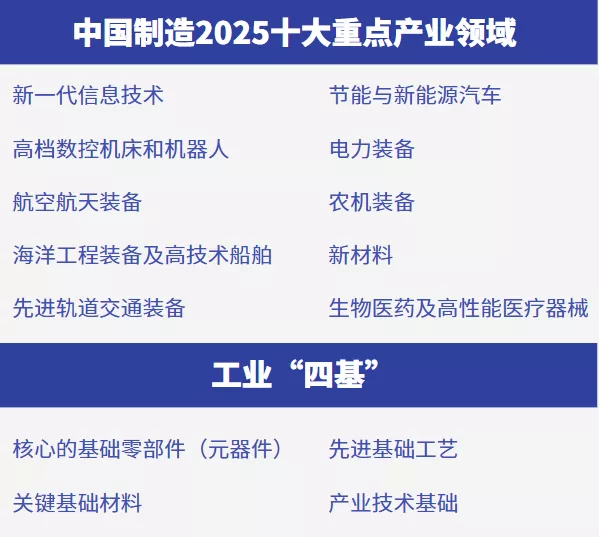 中国制造2025十大重点产业领域

新一代信息技术

高档数控机床和机器人

航空航天装备

海洋工程装备及高技术船舶

先进轨道交通装备

节能与新能源汽车

电力装备

农机装备

新材料

生物医药及高性能医疗器械

工业“四基”

核心的基础零部件（元器件）

关键基础材料

先进基础工艺

产业技术基础